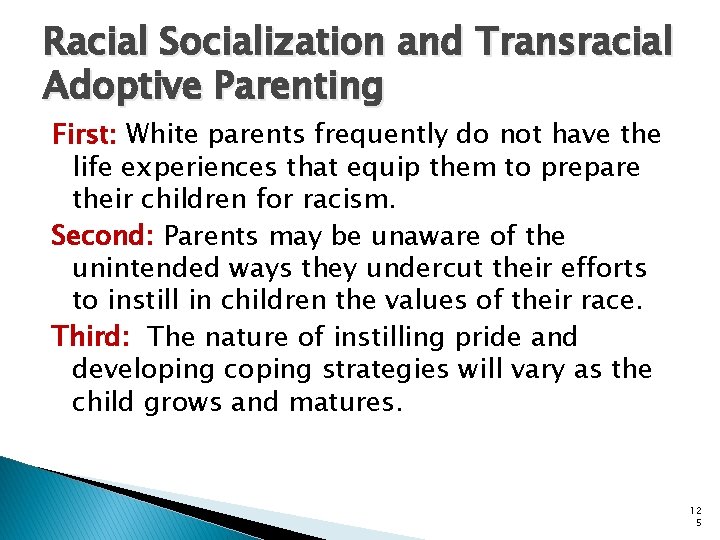 Racial Socialization and Transracial Adoptive Parenting

First: White parents frequently do not have the life experiences that equip them to prepare their children for racism.

Second: Parents may be unaware of the unintended ways they undercut their efforts to instill in children the values of their race.

Third: The nature of instilling pride and developing coping strategies will vary as the child grows and matures.

125